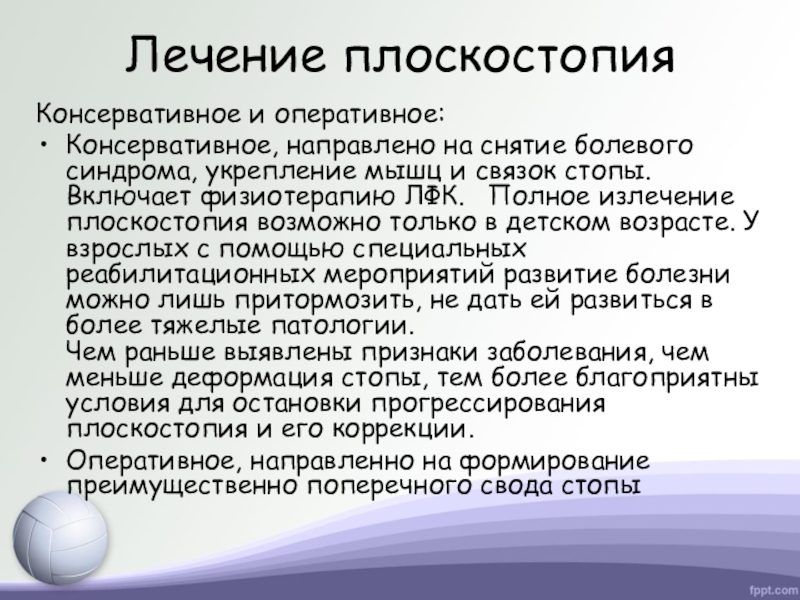 Лечение плоскостопия

Консервативное и оперативное:

• Консервативное, направлено на снятие болевого синдрома, укрепление мышц и связок стопы. Включает физиотерапию ЛФК.   Полное излечение плоскостопия возможно только в детском возрасте. У взрослых с помощью специальных реабилитационных мероприятий развитие болезни можно лишь притормозить, не дать ей развиться в более тяжелые патологии.
Чем раньше выявлены признаки заболевания, чем меньше деформация стопы, тем более благоприятны условия для остановки прогрессирования плоскостопия и его коррекции.

• Оперативное, направленно на формирование преимущественно поперечного свода стопы

fppt.com